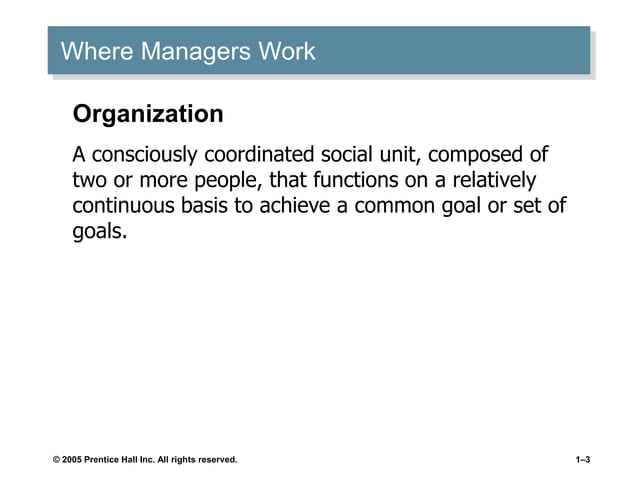 Where Managers Work

Organization

A consciously coordinated social unit, composed of two or more people, that functions on a relatively continuous basis to achieve a common goal or set of goals.

© 2005 Prentice Hall Inc. All rights reserved.

1–3